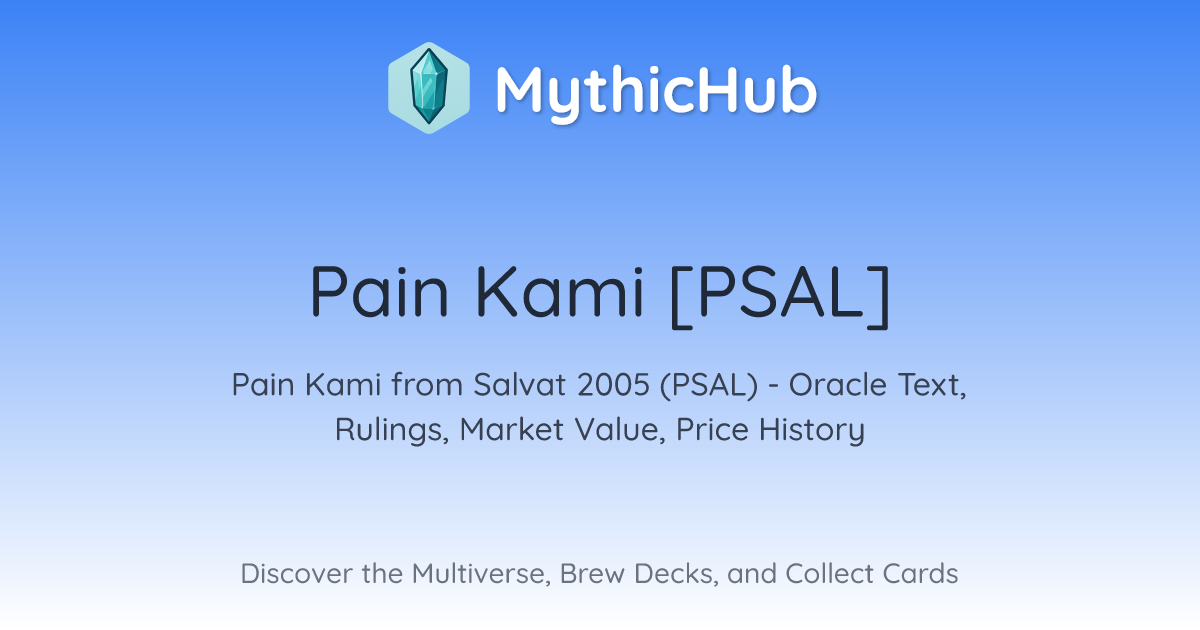 MythicHub

Pain Kami [PSAL]

Pain Kami from Salvat 2005 (PSAL) - Oracle Text, Rulings, Market Value, Price History

Discover the Multiverse, Brew Decks, and Collect Cards